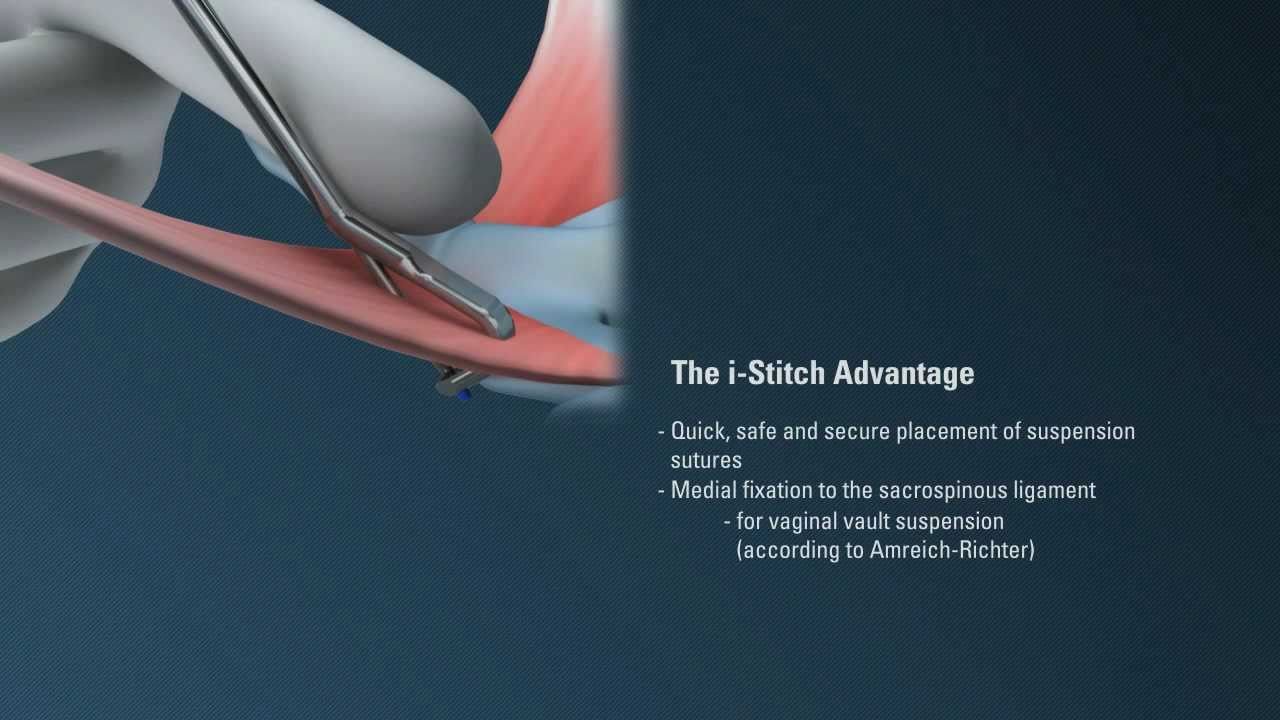 The i-Stitch Advantage

- Quick, safe and secure placement of suspension sutures
- Medial fixation to the sacrospinous ligament
- for vaginal vault suspension (according to Amreich-Richter)